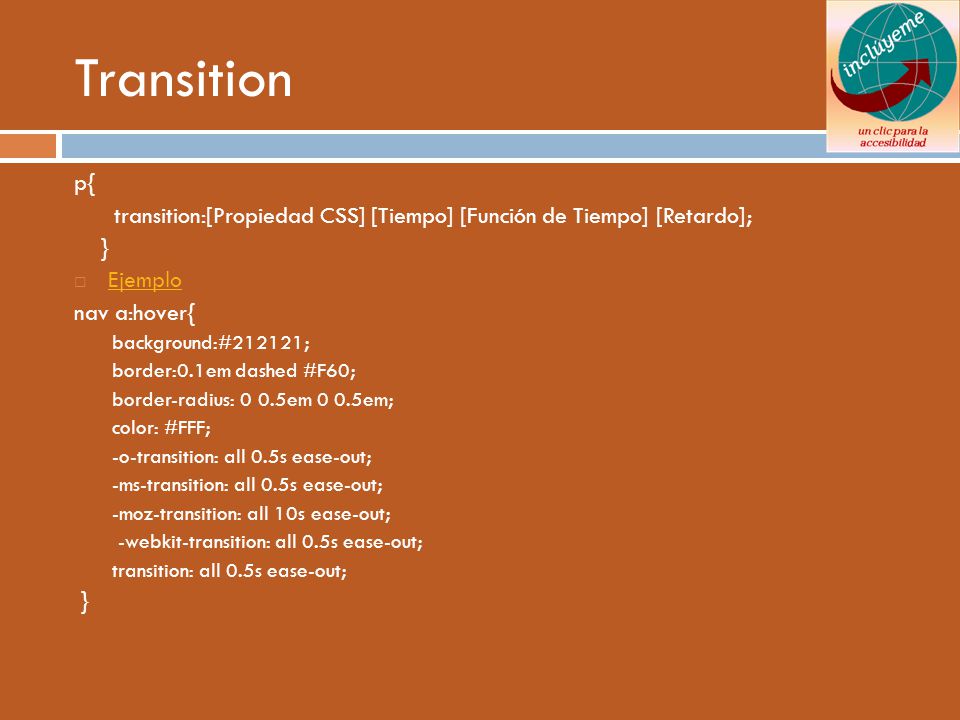 Transition

inclúyeme
un clic para la accesibilidad

p{
transition:[Propiedad CSS] [Tiempo] [Función de Tiempo] [Retardo];
}

Ejemplo

nav a:hover{
background:#212121;
border:0.1em dashed #F60;
border-radius: 0 0.5em 0 0.5em;
color: #FFF;
-o-transition: all 0.5s ease-out;
-ms-transition: all 0.5s ease-out;
-moz-transition: all 10s ease-out;
-webkit-transition: all 0.5s ease-out;
transition: all 0.5s ease-out;
}